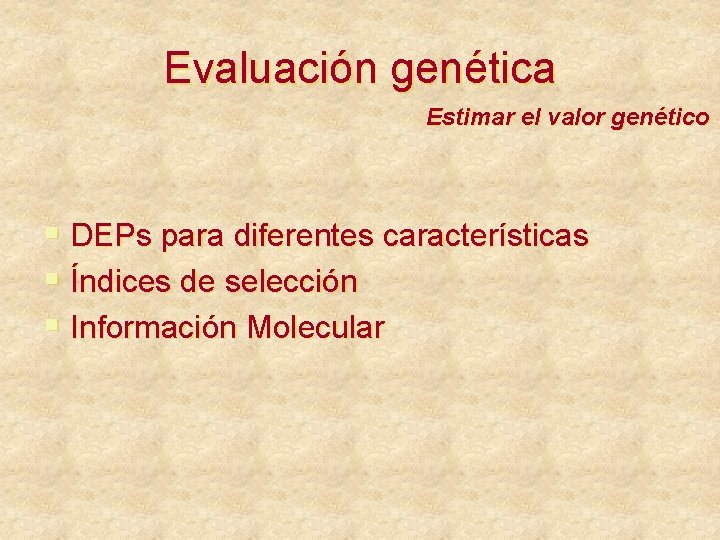 Evaluación genética

Estimar el valor genético

- DEPs para diferentes características
- Índices de selección
- Información Molecular